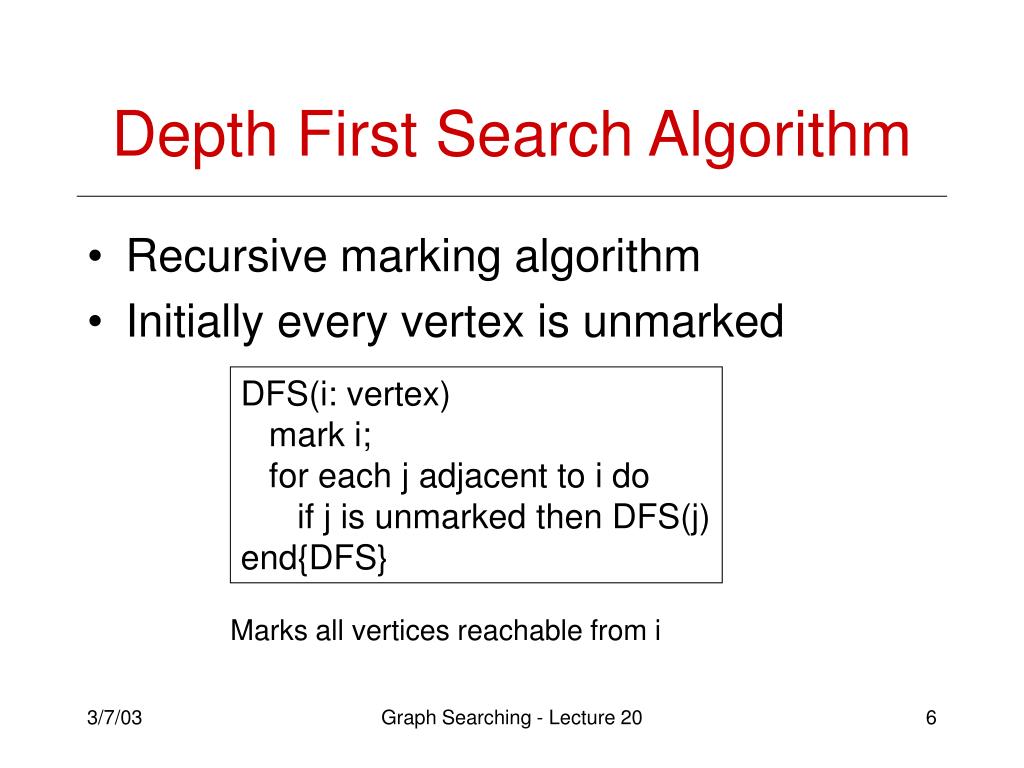 Depth First Search Algorithm

• Recursive marking algorithm
• Initially every vertex is unmarked

DFS(i: vertex)
mark i;
for each j adjacent to i do
if j is unmarked then DFS(j)
end{DFS}

Marks all vertices reachable from i

3/7/03

Graph Searching - Lecture 20

6